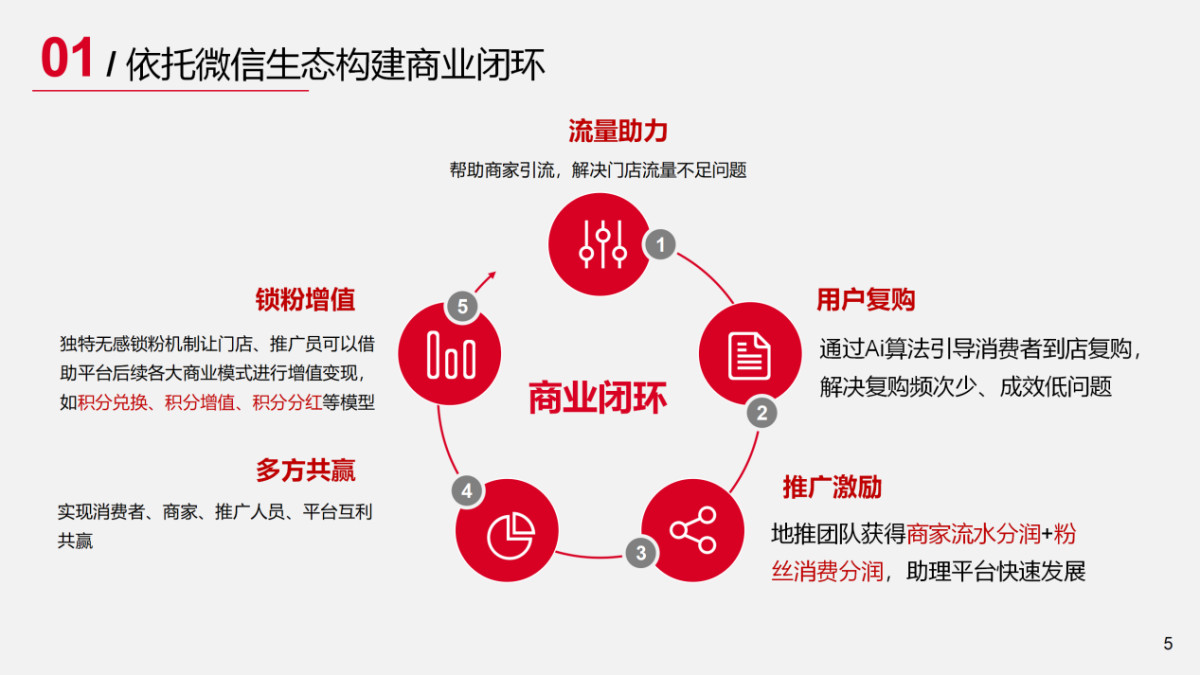 01 / 依托微信生态构建商业闭环

流量助力

帮助商家引流，解决门店流量不足问题

1

用户复购

通过Ai算法引导消费者到店复购，解决复购频次少、成效低问题

2

推广激励

地推团队获得商家流水分润+粉丝消费分润，助理平台快速发展

3

4

多方共赢

实现消费者、商家、推广人员、平台互利共赢

5

锁粉增值

独特无感锁粉机制让门店、推广员可以借助平台后续各大商业模式进行增值变现，如积分兑换、积分增值、积分分红等模型

商业闭环

5